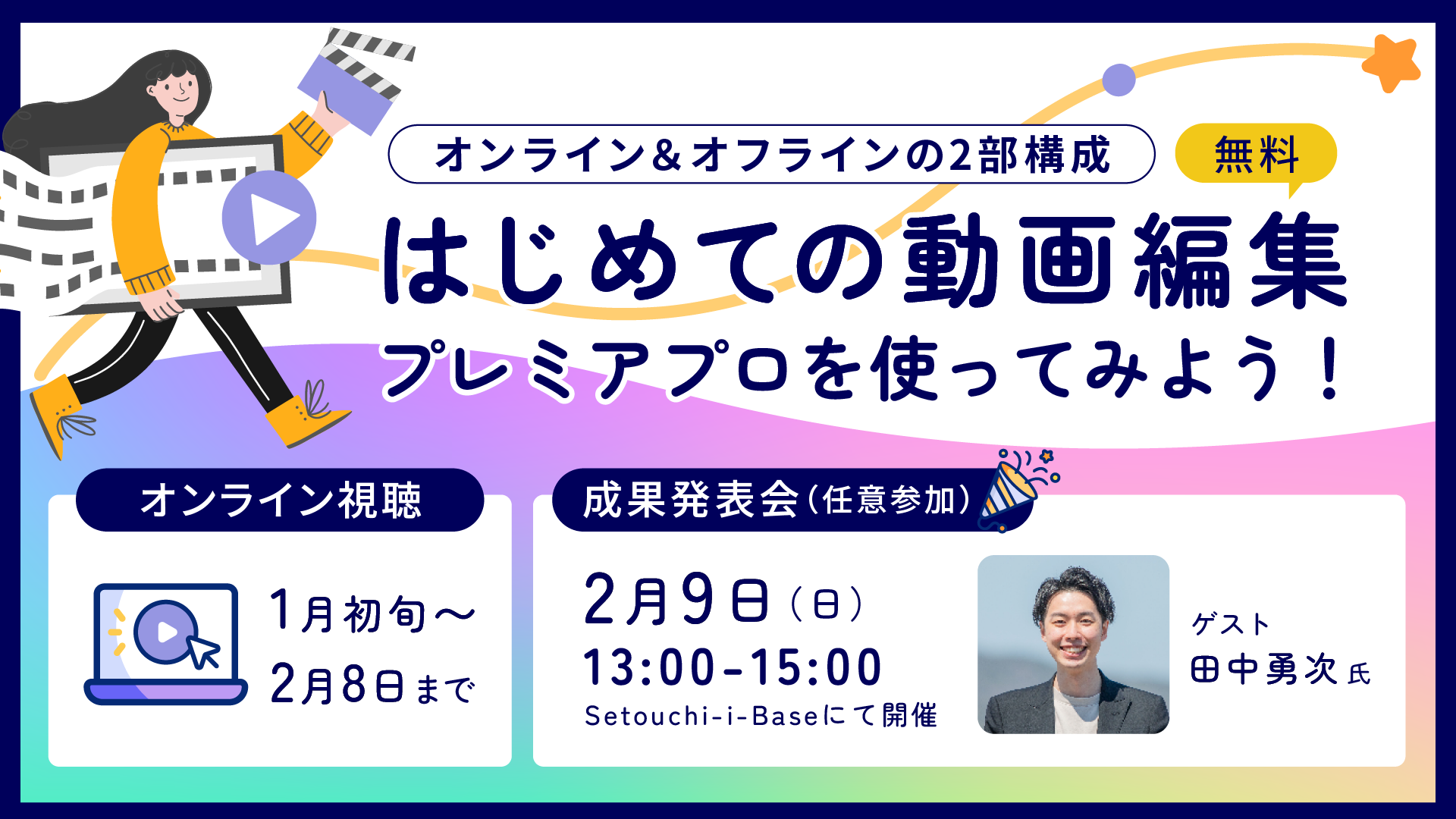 オンライン&オフラインの2部構成

無料

はじめての動画編集

プレミアプロを使ってみよう！

オンライン視聴

1月初旬〜
2月8日まで

成果発表会（任意参加）

2月9日（日）
13:00-15:00
Setouchi-i-Baseにて開催

ゲスト
田中勇次 氏